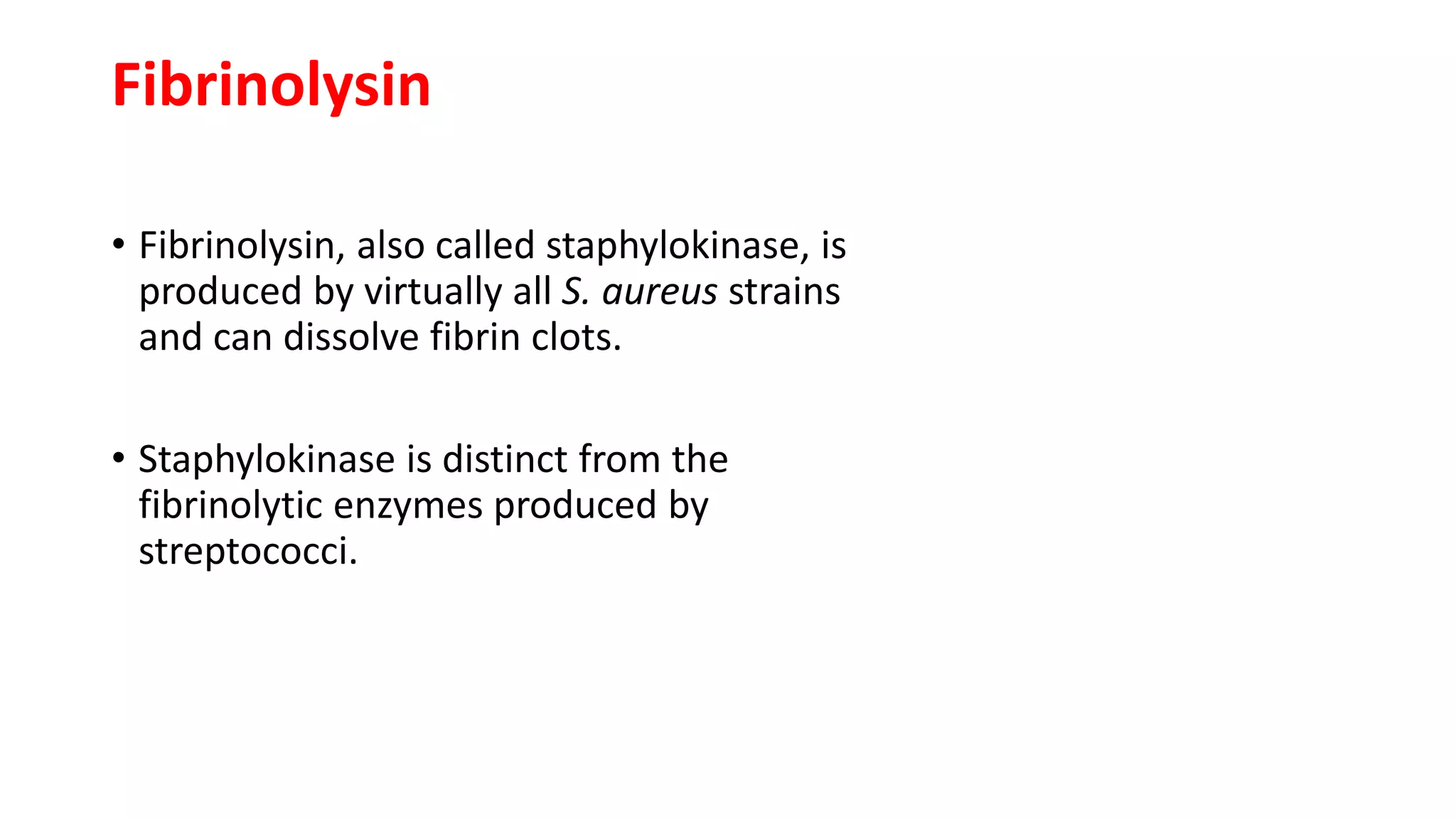 Fibrinolysin

• Fibrinolysin, also called staphylokinase, is produced by virtually all S. aureus strains and can dissolve fibrin clots.

• Staphylokinase is distinct from the fibrinolytic enzymes produced by streptococci.